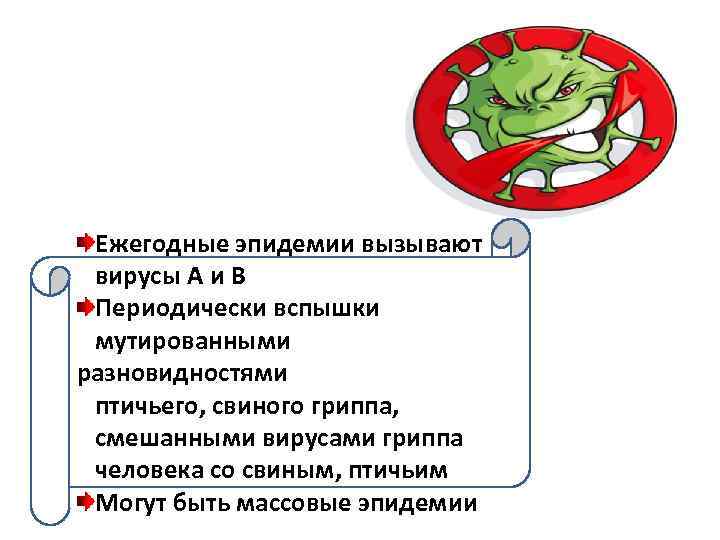 Ежегодные эпидемии вызывают вирусы А и В

Периодически вспышки мутированными разновидностями птичьего, свиного гриппа, смешанными вирусами гриппа человека со свиным, птичьим

Могут быть массовые эпидемии